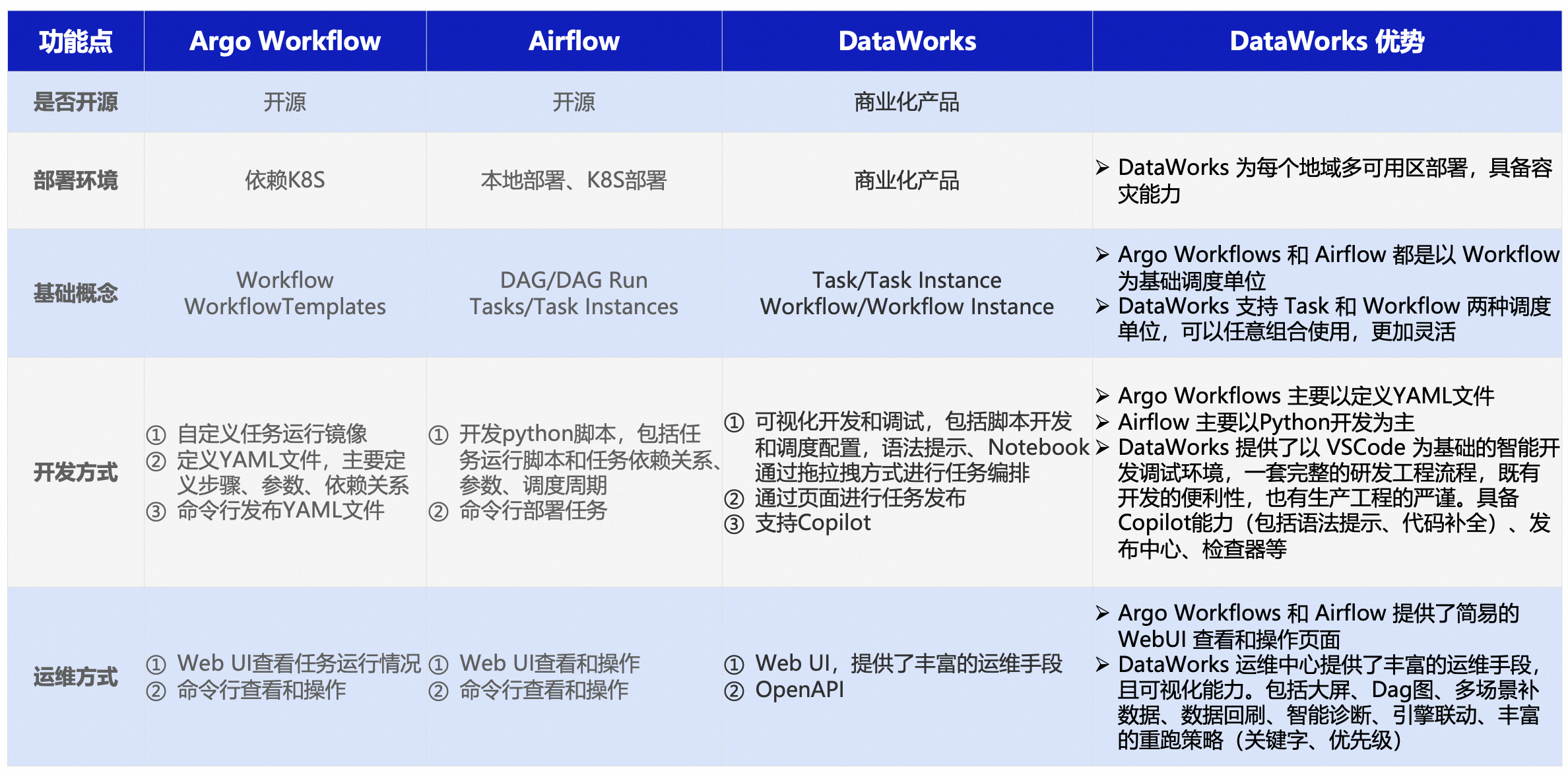 | 功能点 | Argo Workflow | Airflow | DataWorks | DataWorks 优势 |
|---|---|---|---|---|
| 是否开源 | 开源 | 开源 | 商业化产品 | |
| 部署环境 | 依赖K8S | 本地部署、K8S部署 | 商业化产品 | ➢ DataWorks 为每个地域多可用区部署，具备容灾能力 |
| 基础概念 | Workflow WorkflowTemplates | DAG/DAG Run Tasks/Task Instances | Task/Task Instance Workflow/Workflow Instance | ➢ Argo Workflows 和 Airflow 都是以 Workflow 为基础调度单位 ➢ DataWorks 支持 Task 和 Workflow 两种调度单位，可以任意组合使用，更加灵活 |
| 开发方式 | ① 自定义任务运行镜像 ② 定义YAML文件，主要定义步骤、参数、依赖关系 ③ 命令行发布YAML文件 | ① 开发python脚本，包括任务运行脚本和任务依赖关系、参数、调度周期 ② 命令行部署任务 | ① 可视化开发和调试，包括脚本开发和调度配置，语法提示、Notebook 通过拖拉拽方式进行任务编排 ② 通过页面进行任务发布 ③ 支持Copilot | ➢ Argo Workflows 主要以定义YAML文件 ➢ Airflow 主要以Python开发为主 ➢ DataWorks 提供了以 VSCode 为基础的智能开发调试环境，一套完整的研发工程流程，既有开发的便利性，也有生产工程的严谨。具备Copilot能力（包括语法提示、代码补全）、发布中心、检查器等 |
| 运维方式 | ① Web UI查看任务运行情况 ② 命令行查看和操作 | ① Web UI查看和操作 ② 命令行查看和操作 | ① Web UI，提供了丰富的运维手段 ② OpenAPI | ➢ Argo Workflows 和 Airflow 提供了简易的 WebUI 查看和操作页面 ➢ DataWorks 运维中心提供了丰富的运维手段，且可视化能力。包括大屏、Dag图、多场景补数据、数据回刷、智能诊断、引擎联动、丰富的重跑策略（关键字、优先级） |